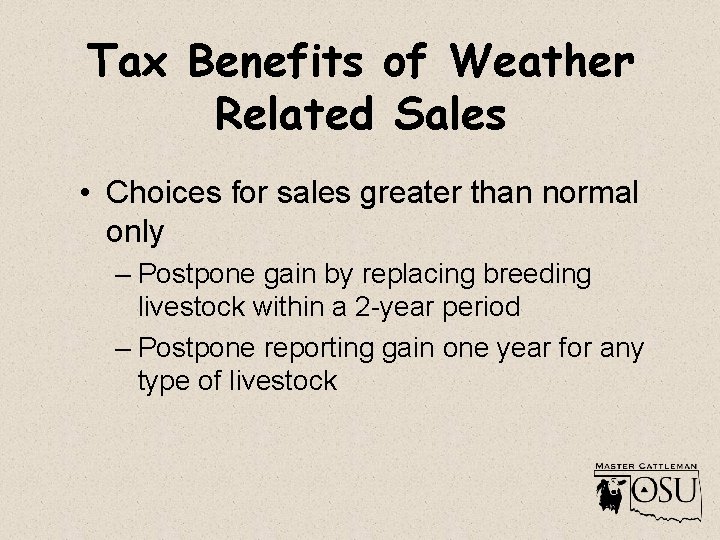 Tax Benefits of Weather Related Sales

• Choices for sales greater than normal only

– Postpone gain by replacing breeding livestock within a 2-year period

– Postpone reporting gain one year for any type of livestock

MASTER CATTLEMAN

OSU